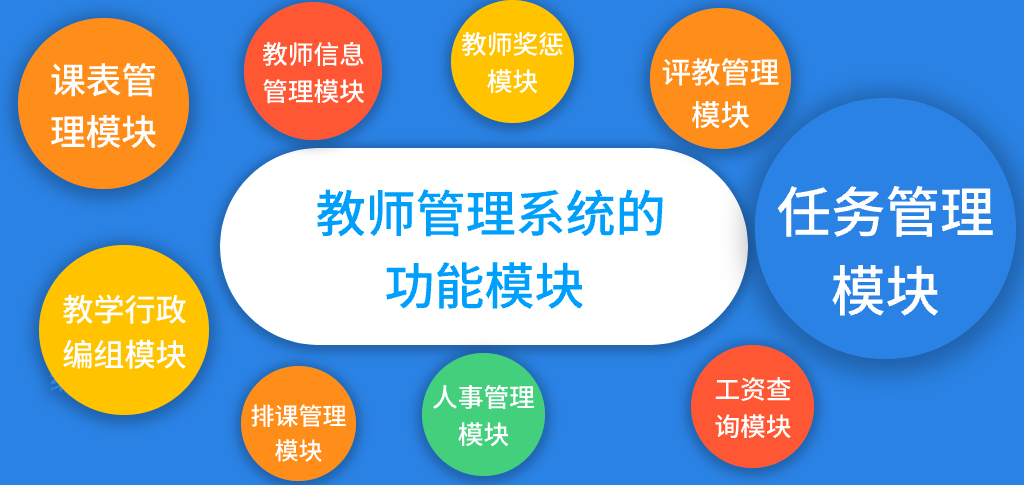 课表管理模块

教师信息管理模块

教师奖惩模块

评教管理模块

教师管理系统的功能模块

任务管理模块

教学行政编组模块

排课管理模块

人事管理模块

工资查询模块